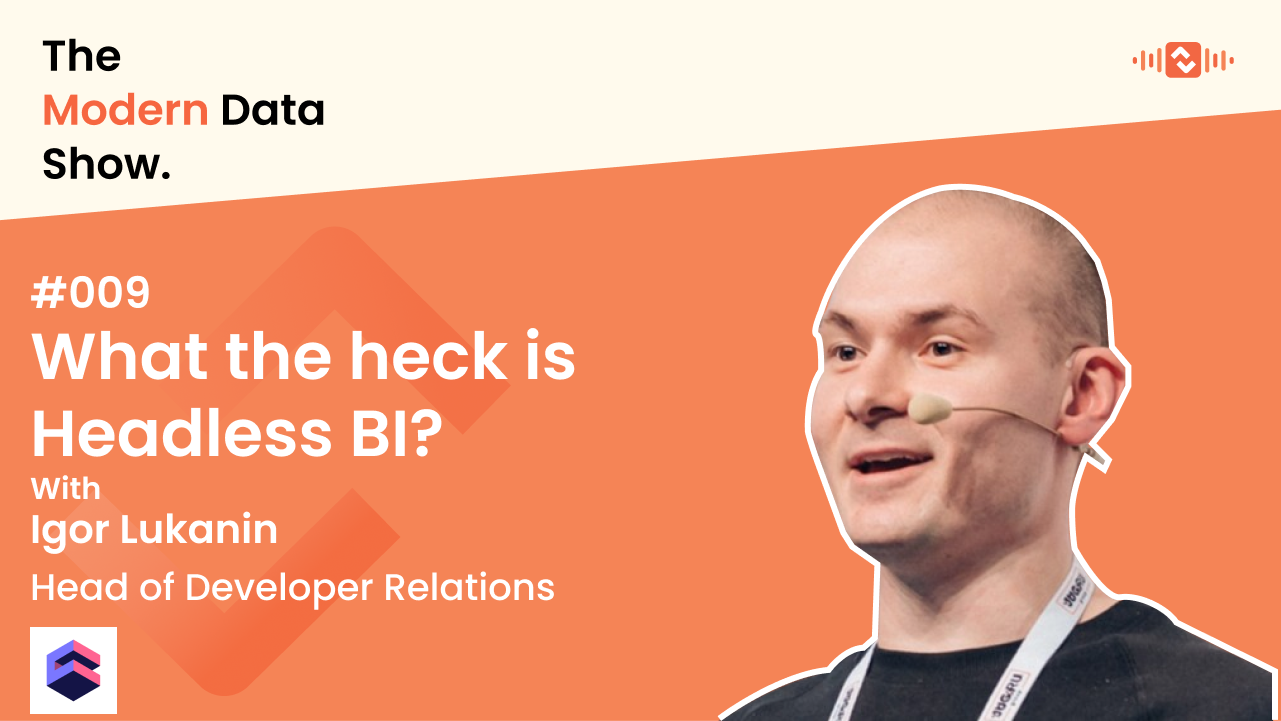 The Modern Data Show.

#009
What the heck is Headless BI?
With
Igor Lukanin
Head of Developer Relations